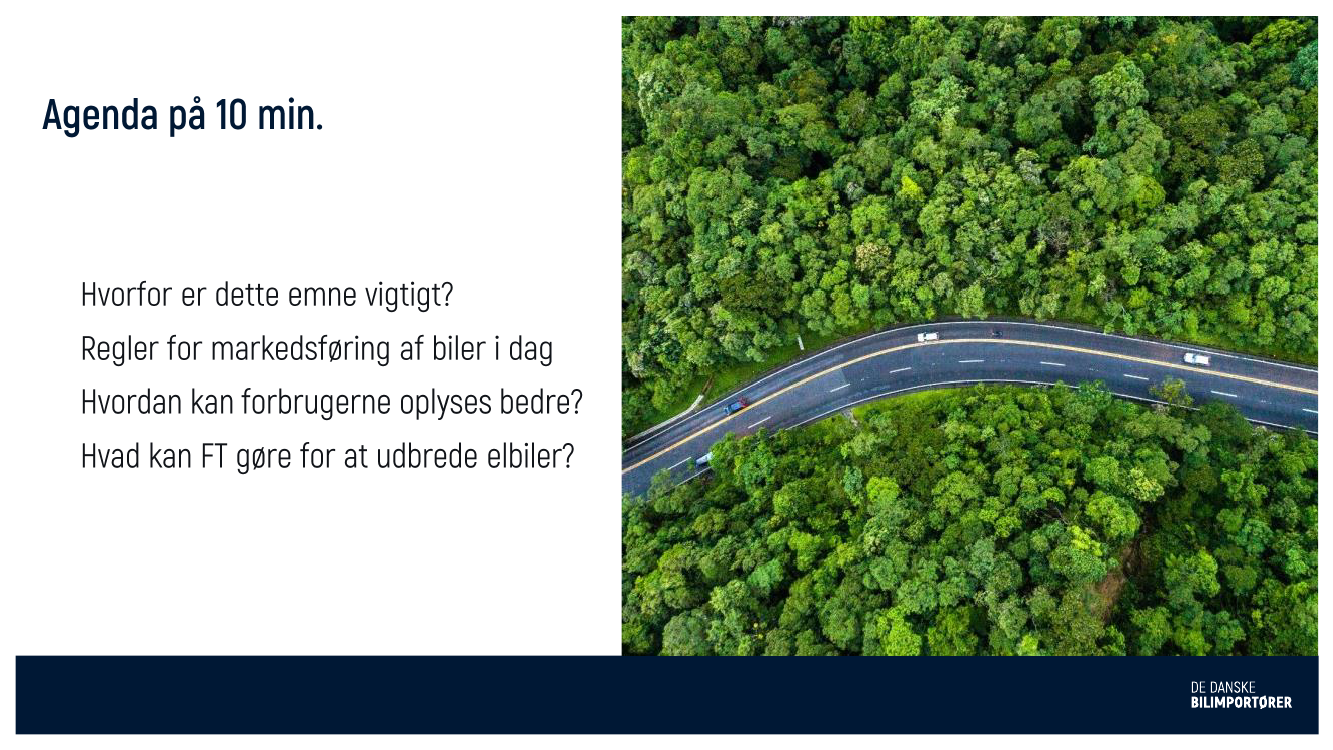 Agenda på 10 min.

Hvorfor er dette emne vigtigt?
Regler for markedsføring af biler i dag
Hvordan kan forbrugerne oplyses bedre?
Hvad kan FT gøre for at udbrede elbiler?

DE DANSKE
BILIMPORTØRER